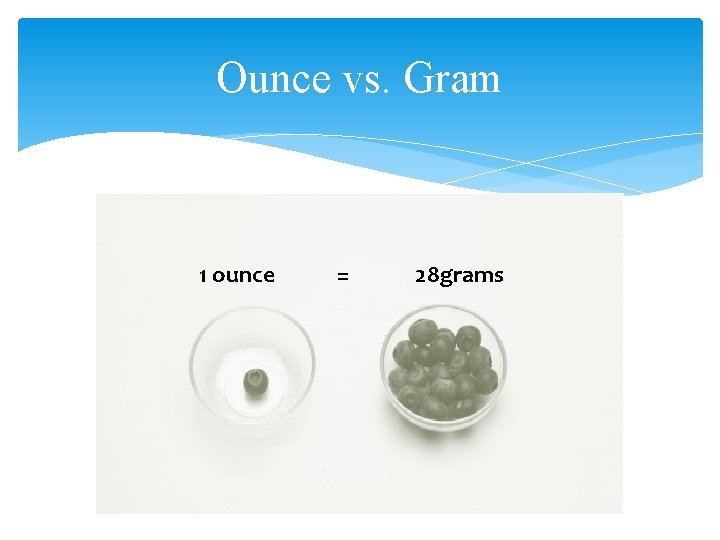 Ounce vs. Gram

1 ounce = 28grams